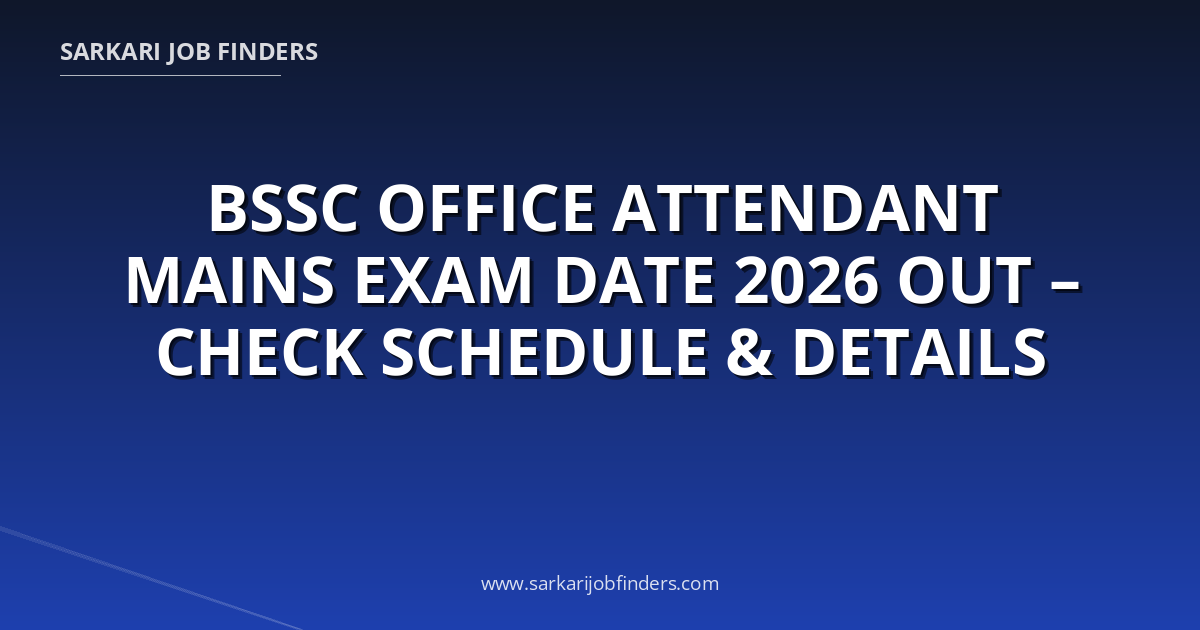 SARKARI JOB FINDERS

BSSC OFFICE ATTENDANT MAINS EXAM DATE 2026 OUT – CHECK SCHEDULE & DETAILS

www.sarkarijobfinders.com